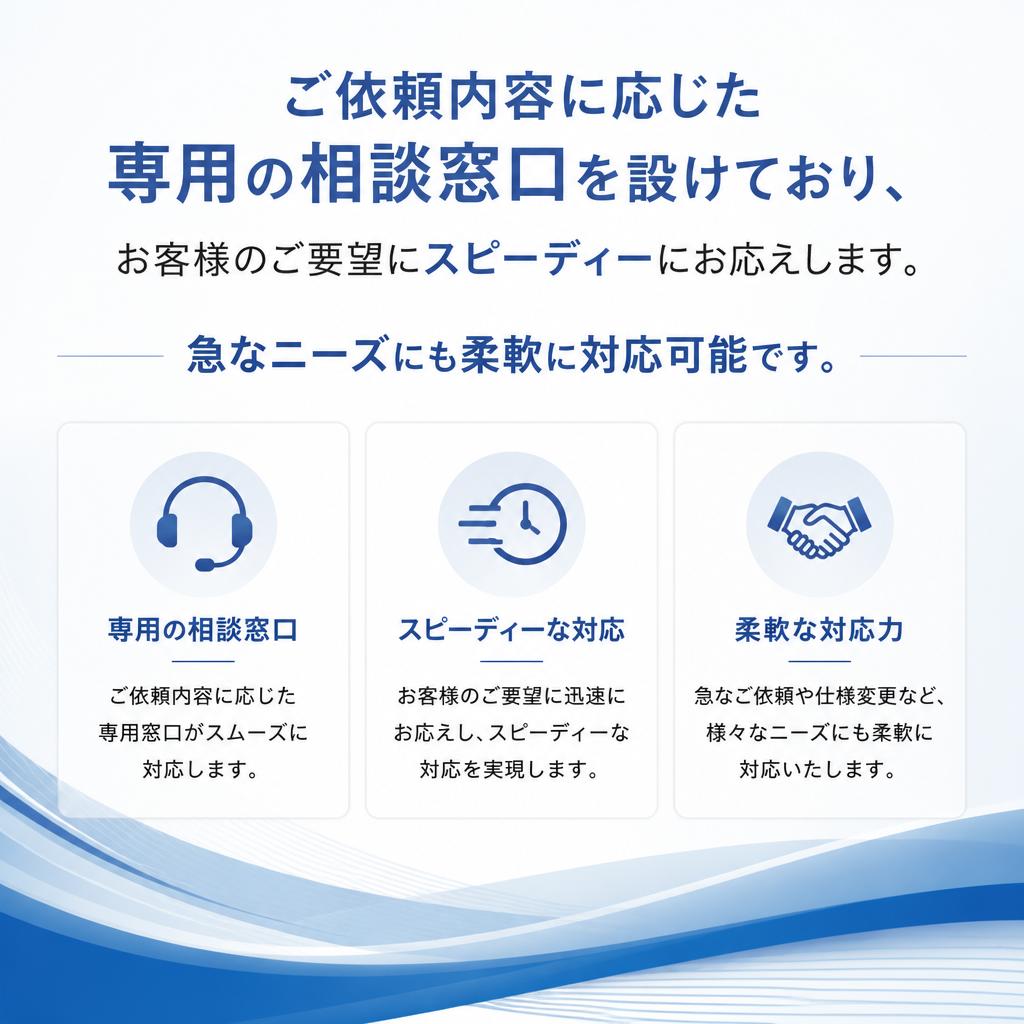 ご依頼内容に応じた
専用の相談窓口を設けており、
お客様のご要望にスピーディーにお応えします。

急なニーズにも柔軟に対応可能です。

専用の相談窓口

ご依頼内容に応じた専用窓口がスムーズに対応します。

スピーディーな対応

お客様のご要望に迅速にお応えし、スピーディーな対応を実現します。

柔軟な対応力

急なご依頼や仕様変更など、様々なニーズにも柔軟に対応いたします。